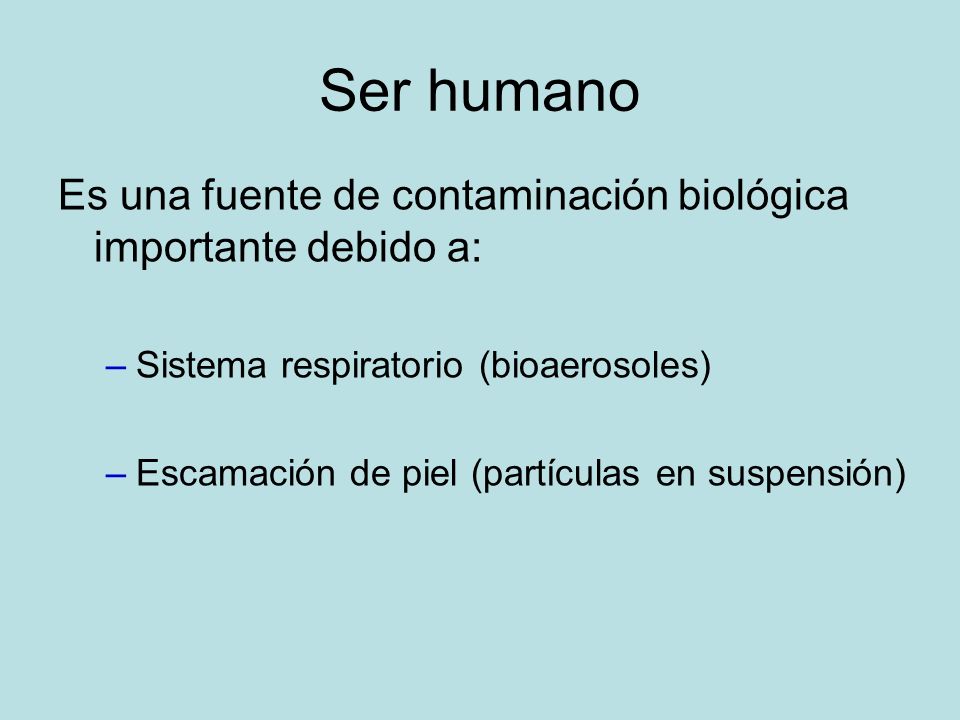 Ser humano

Es una fuente de contaminación biológica importante debido a:

– Sistema respiratorio (bioaerosoles)

– Escamación de piel (partículas en suspensión)